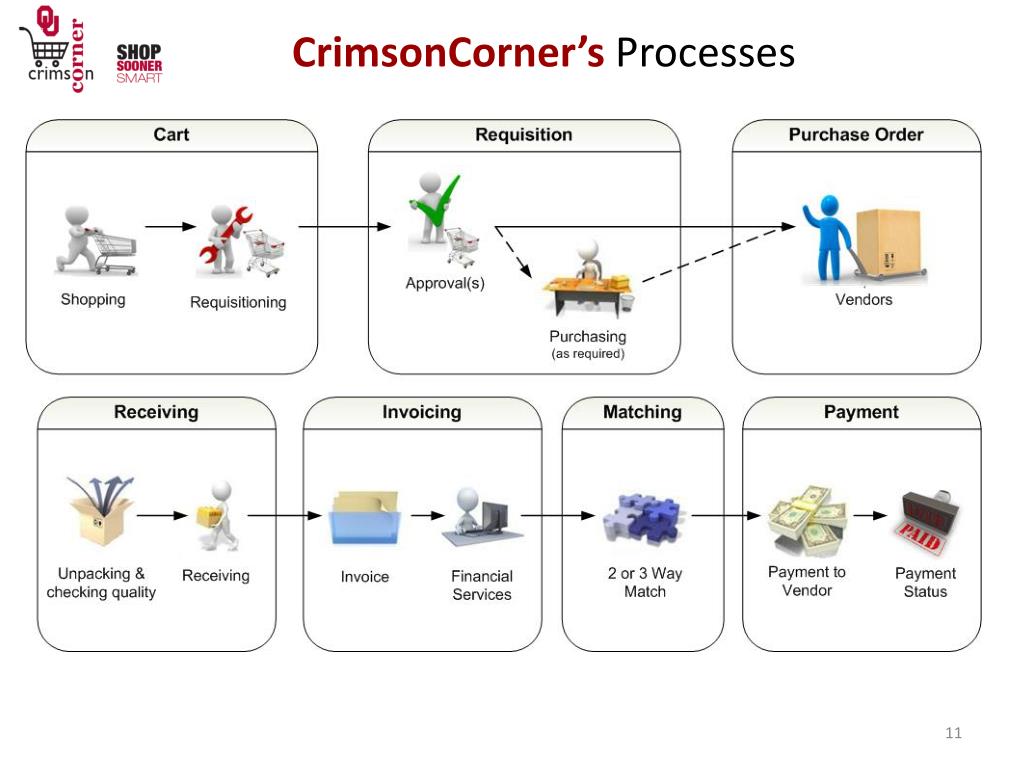 crimson corner SHOP SOONER SMART

CrimsonCorner's Processes

Cart
Shopping
Requisitioning

Requisition
Approval(s)
Purchasing (as required)

Purchase Order
Vendors

Receiving
Unpacking & checking quality
Receiving

Invoicing
Invoice
Financial Services

Matching
2 or 3 Way Match

Payment
Payment to Vendor
PAID
Payment Status

11